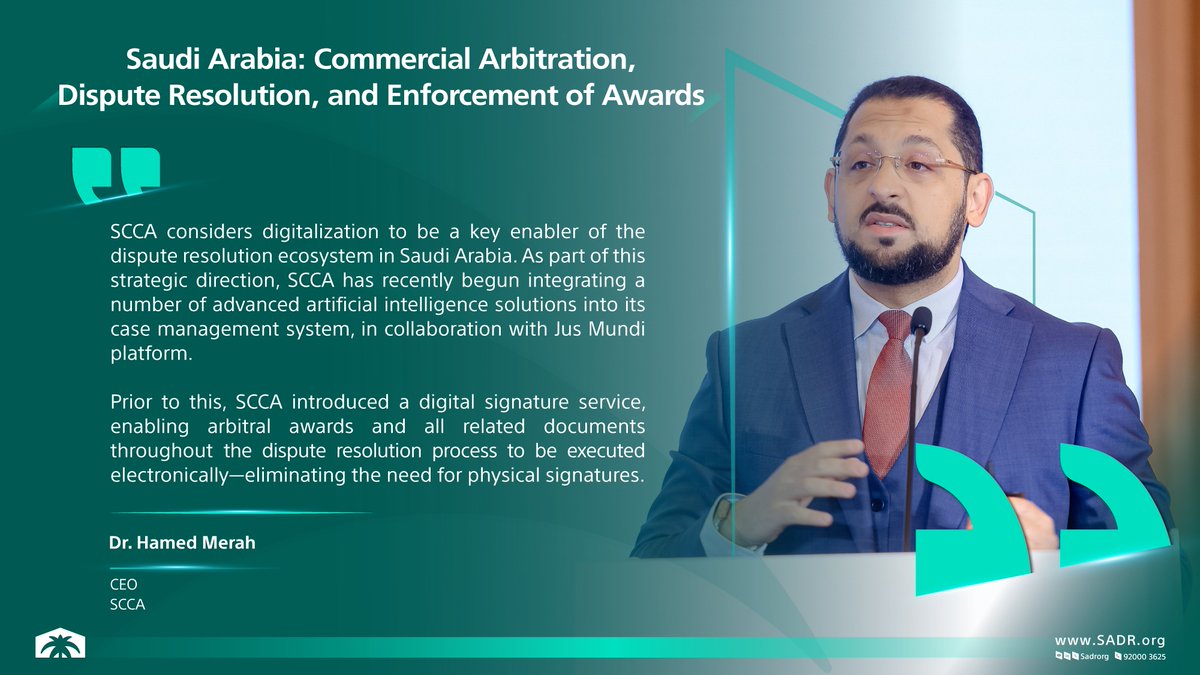 Saudi Arabia: Commercial Arbitration, Dispute Resolution, and Enforcement of Awards

SCCA considers digitalization to be a key enabler of the dispute resolution ecosystem in Saudi Arabia. As part of this strategic direction, SCCA has recently begun integrating a number of advanced artificial intelligence solutions into its case management system, in collaboration with Jus Mundi platform.

Prior to this, SCCA introduced a digital signature service, enabling arbitral awards and all related documents throughout the dispute resolution process to be executed electronically—eliminating the need for physical signatures.

Dr. Hamed Merah

CEO
SCCA

www.SADR.org
Sadrorg 92000 3625